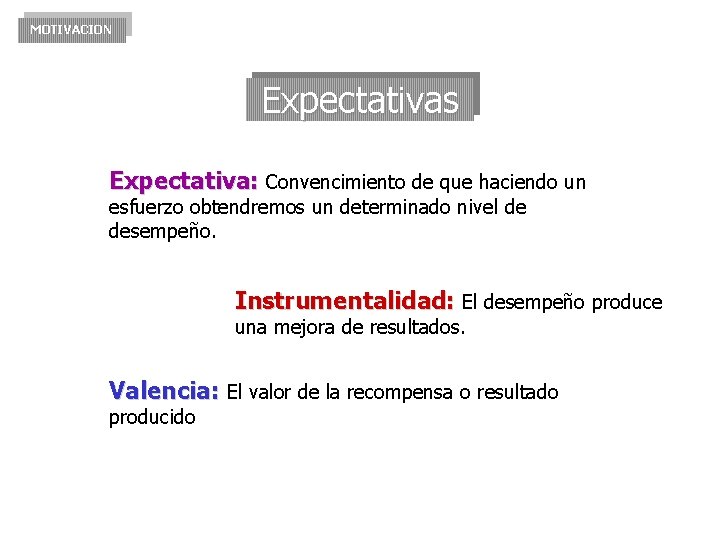 MOTIVACION

Expectativas

Expectativa: Convencimiento de que haciendo un esfuerzo obtendremos un determinado nivel de desempeño.

Instrumentalidad: El desempeño produce una mejora de resultados.

Valencia: El valor de la recompensa o resultado producido